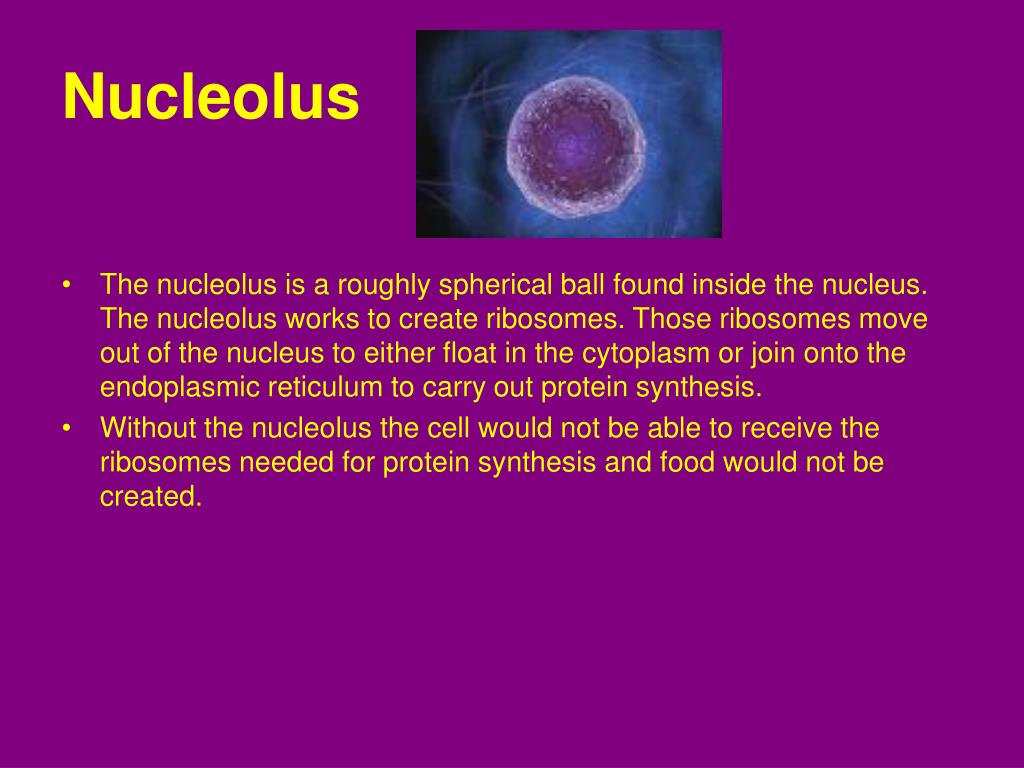 Nucleolus

• The nucleolus is a roughly spherical ball found inside the nucleus. The nucleolus works to create ribosomes. Those ribosomes move out of the nucleus to either float in the cytoplasm or join onto the endoplasmic reticulum to carry out protein synthesis.
• Without the nucleolus the cell would not be able to receive the ribosomes needed for protein synthesis and food would not be created.